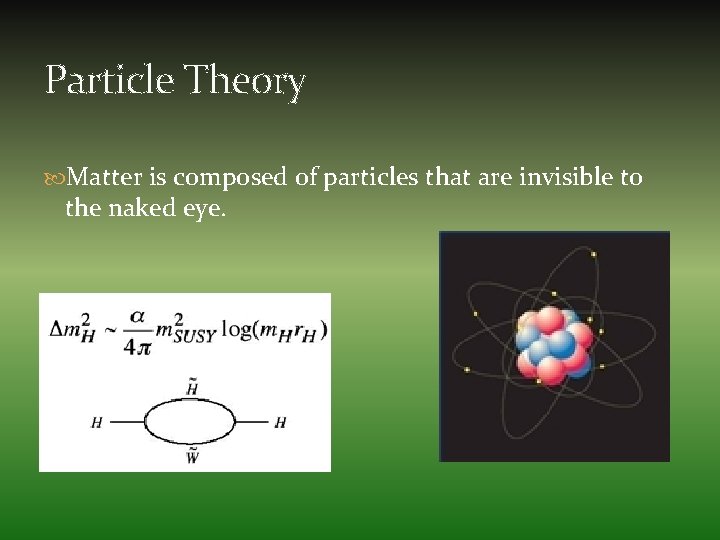 Particle Theory

Matter is composed of particles that are invisible to the naked eye.

$\Delta m_H^2 \sim \frac{\alpha}{4\pi} m_{SUSY}^2 \log(m_H r_H)$

$\tilde{H}$

$H$

$H$

$\tilde{W}$